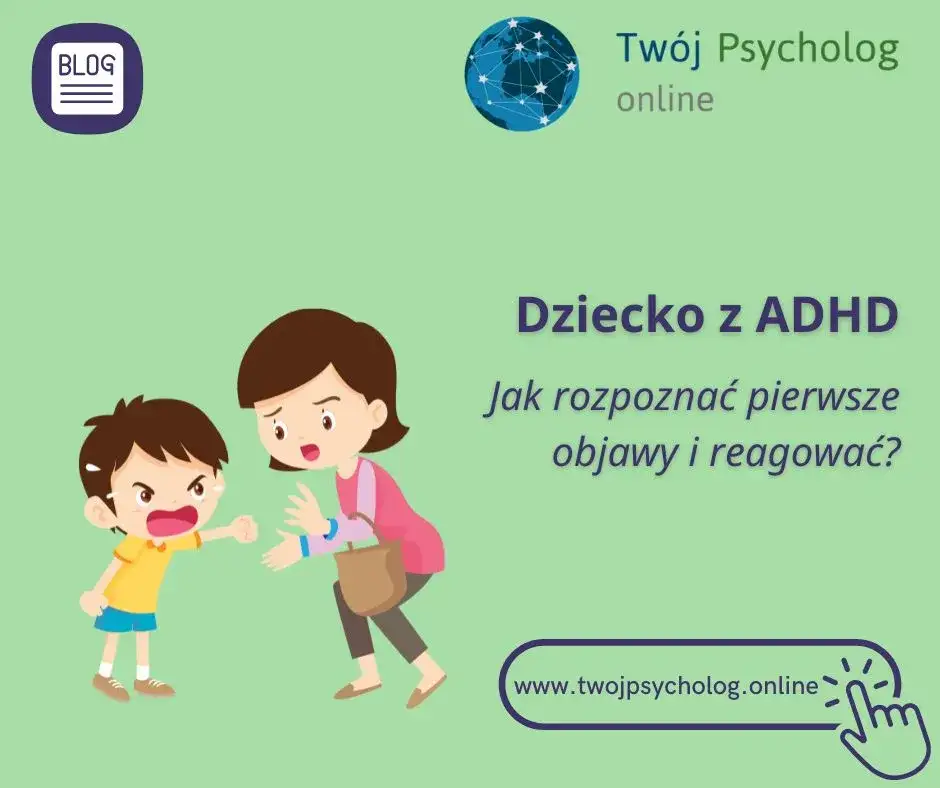 BLOG

Twój Psycholog
online

Dziecko z ADHD

Jak rozpoznać pierwsze objawy i reagować?

www.twojpsycholog.online